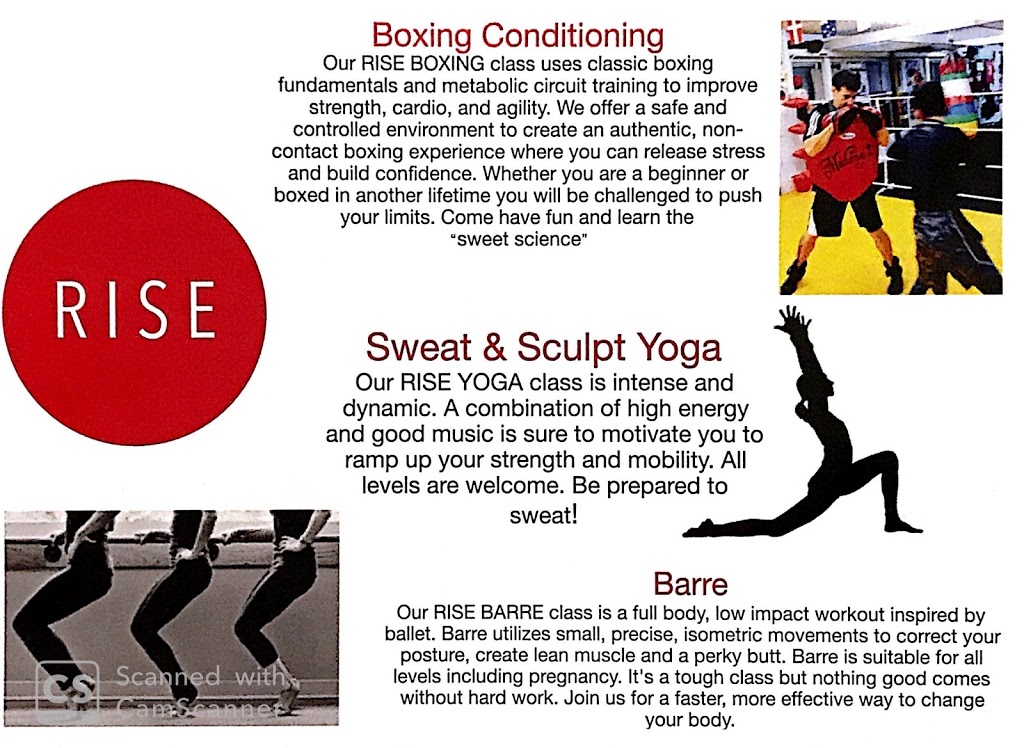 Boxing Conditioning

Our RISE BOXING class uses classic boxing fundamentals and metabolic circuit training to improve strength, cardio, and agility. We offer a safe and controlled environment to create an authentic, non-contact boxing experience where you can release stress and build confidence. Whether you are a beginner or boxed in another lifetime you will be challenged to push your limits. Come have fun and learn the "sweet science"

RISE

Sweat & Sculpt Yoga

Our RISE YOGA class is intense and dynamic. A combination of high energy and good music is sure to motivate you to ramp up your strength and mobility. All levels are welcome. Be prepared to sweat!

Barre

Our RISE BARRE class is a full body, low impact workout inspired by ballet. Barre utilizes small, precise, isometric movements to correct your posture, create lean muscle and a perky butt. Barre is suitable for all levels including pregnancy. It's a tough class but nothing good comes without hard work. Join us for a faster, more effective way to change your body.

CS Scanned with CamScanner